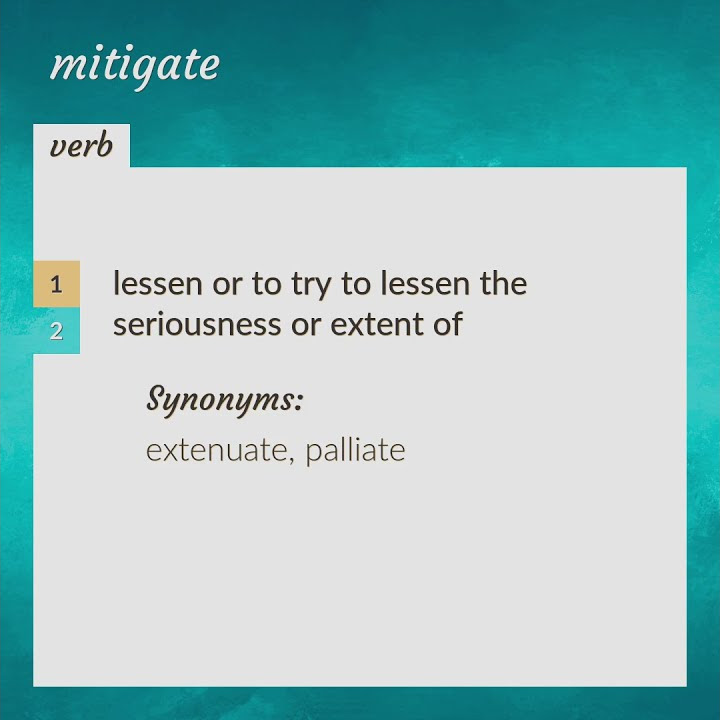 mitigate

verb

1

2

lessen or to try to lessen the seriousness or extent of

Synonyms:

extenuate, palliate